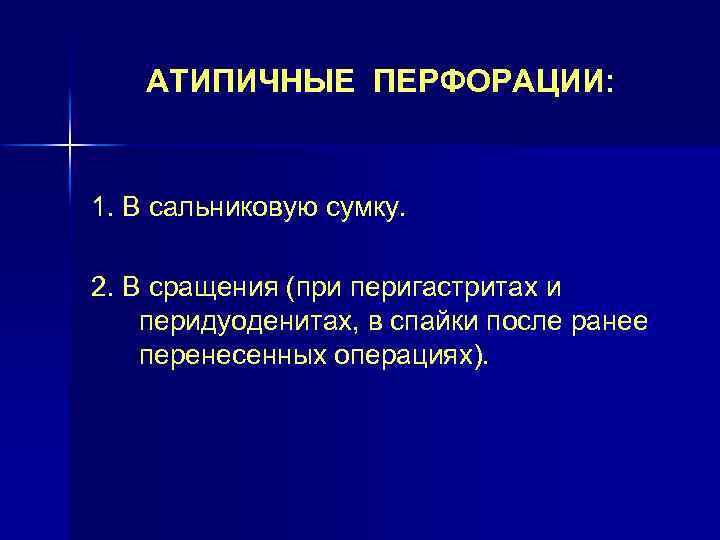 АТИПИЧНЫЕ ПЕРФОРАЦИИ:

1. В сальниковую сумку.

2. В сращения (при перигастритах и перидуоденитах, в спайки после ранее перенесенных операциях).